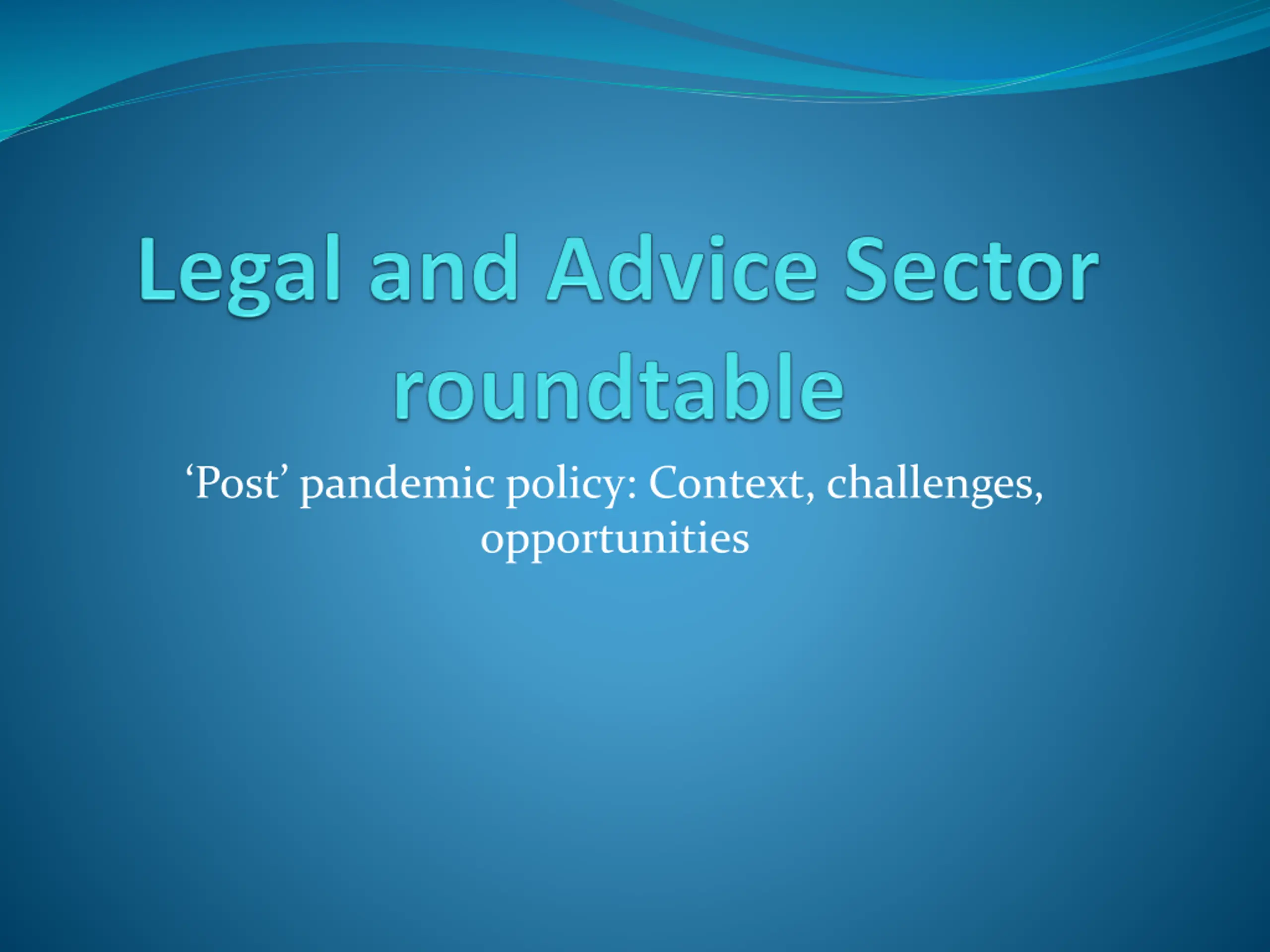 Legal and Advice Sector roundtable

‘Post’ pandemic policy: Context, challenges, opportunities